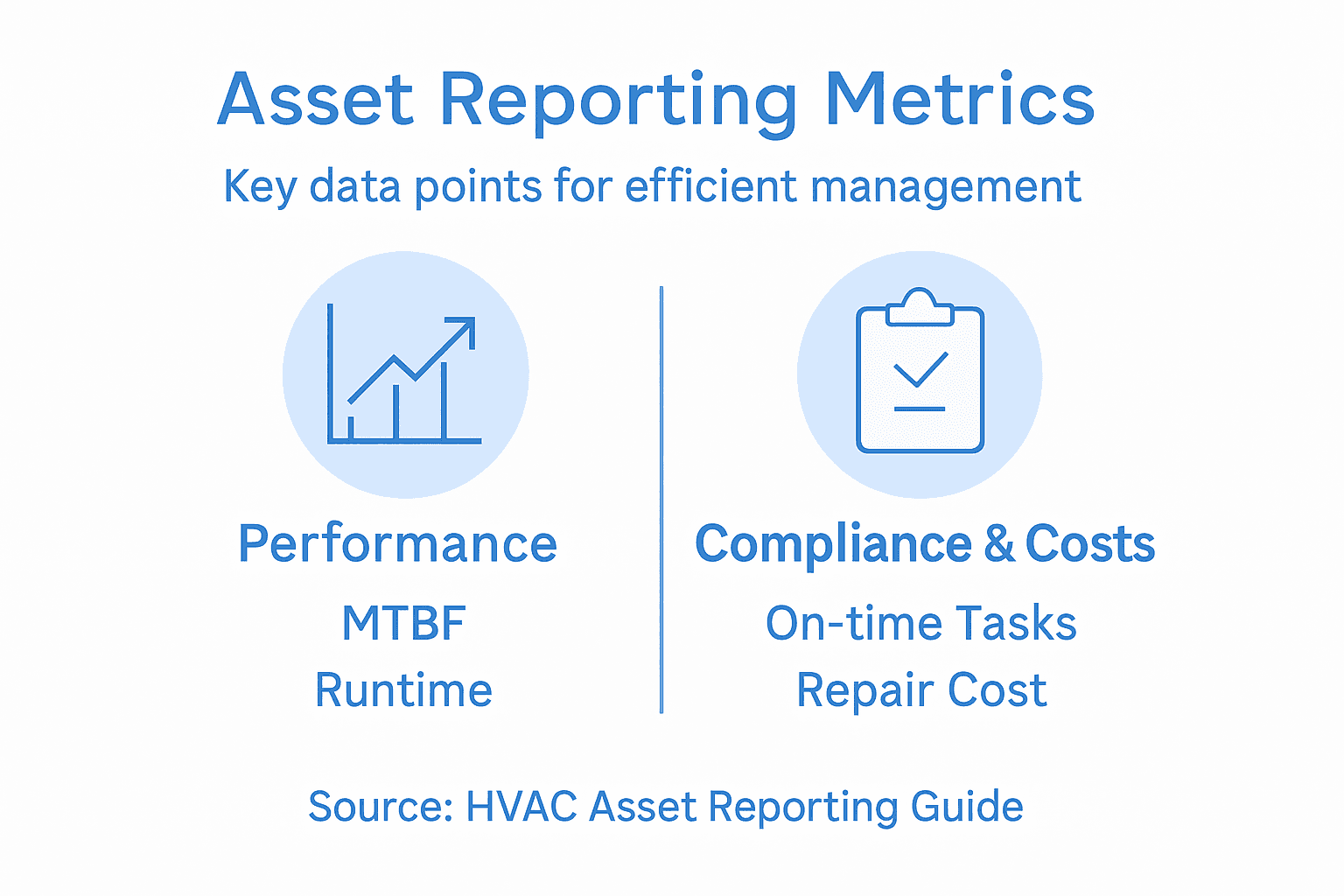 Asset Reporting Metrics

Key data points for efficient management

Performance

MTBF

Runtime

Compliance & Costs

On-time Tasks

Repair Cost

Source: HVAC Asset Reporting Guide